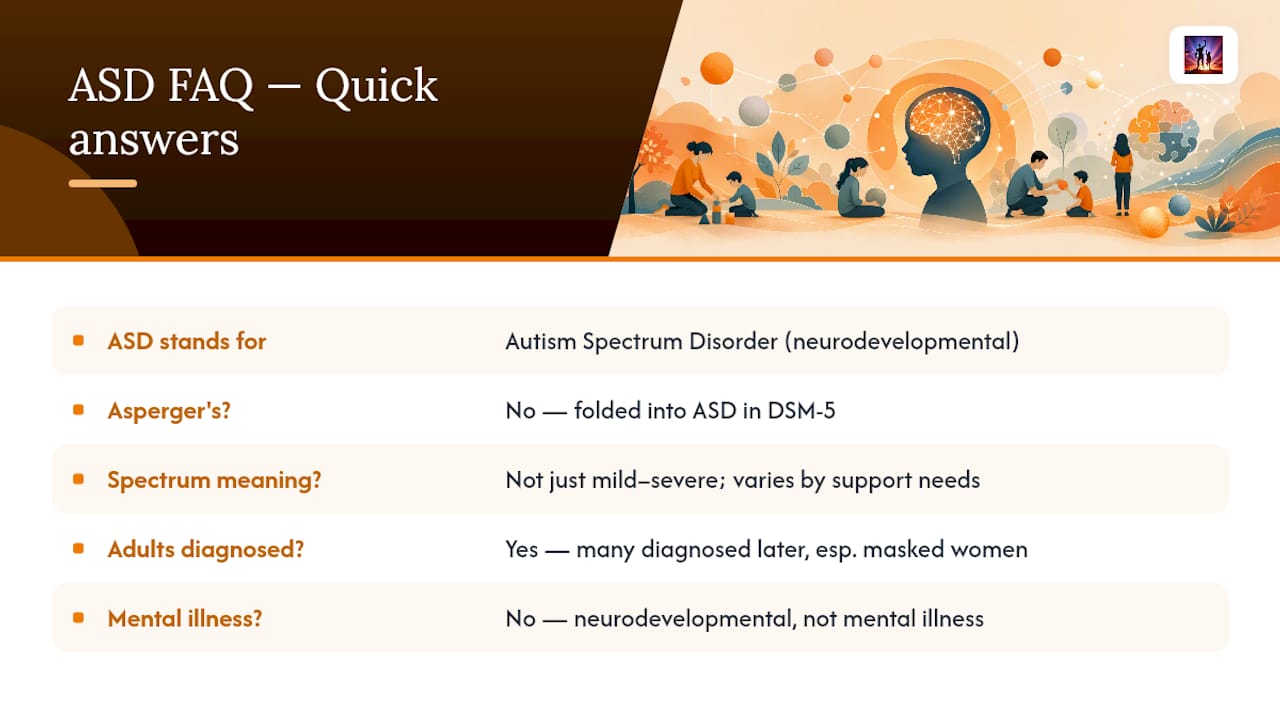 ASD FAQ — Quick answers

| | |
|---|---|
| ASD stands for | Autism Spectrum Disorder (neurodevelopmental) |
| Asperger's? | No — folded into ASD in DSM-5 |
| Spectrum meaning? | Not just mild–severe; varies by support needs |
| Adults diagnosed? | Yes — many diagnosed later, esp. masked women |
| Mental illness? | No — neurodevelopmental, not mental illness |